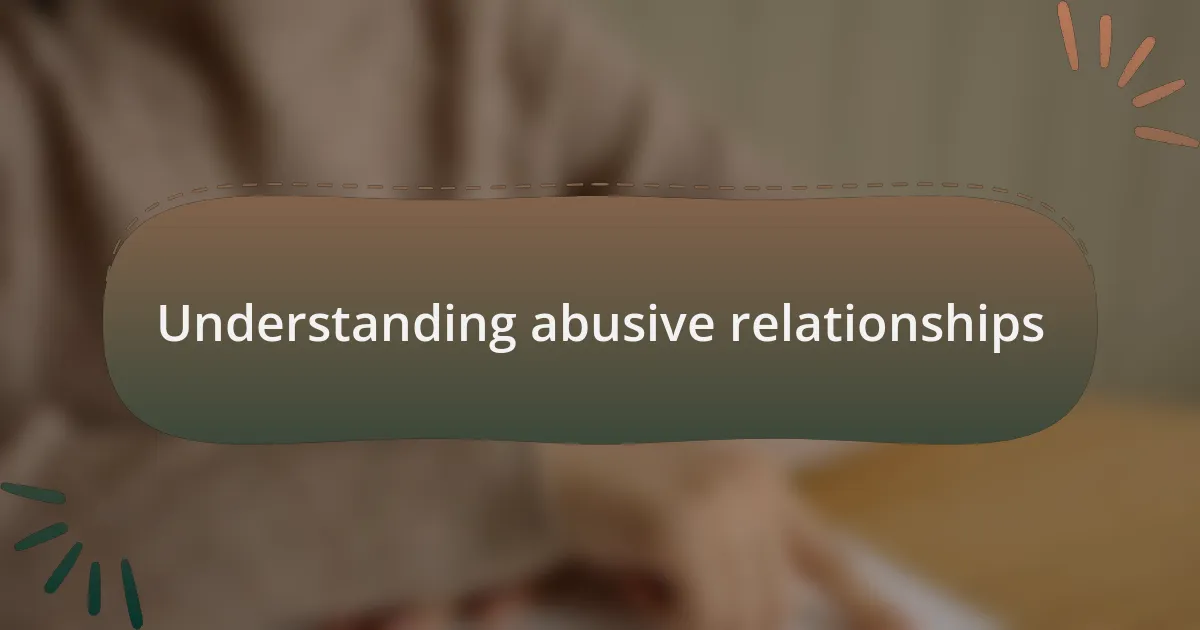 Understanding abusive relationships